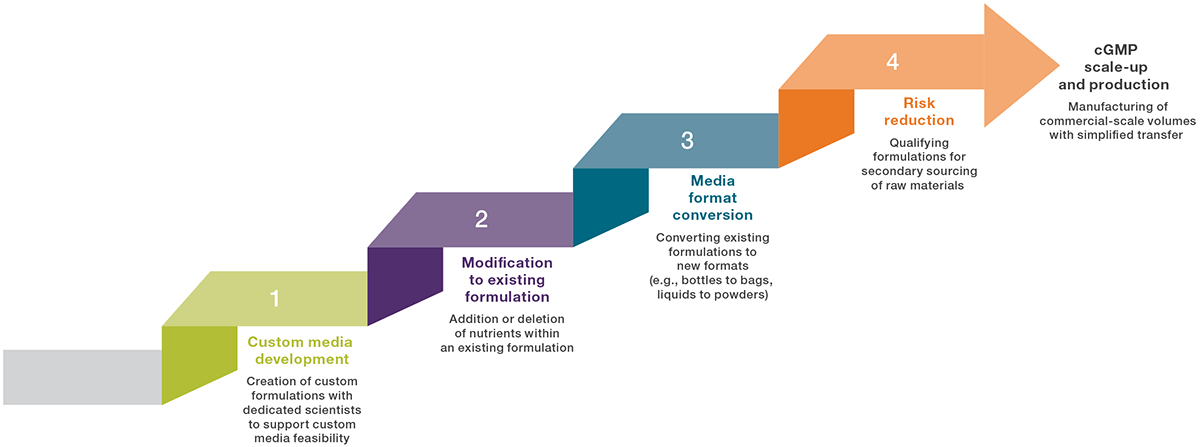 1

Custom media development

Creation of custom formulations with dedicated scientists to support custom media feasibility

2

Modification to existing formulation

Addition or deletion of nutrients within an existing formulation

3

Media format conversion

Converting existing formulations to new formats (e.g., bottles to bags, liquids to powders)

4

Risk reduction

Qualifying formulations for secondary sourcing of raw materials

cGMP scale-up and production

Manufacturing of commercial-scale volumes with simplified transfer